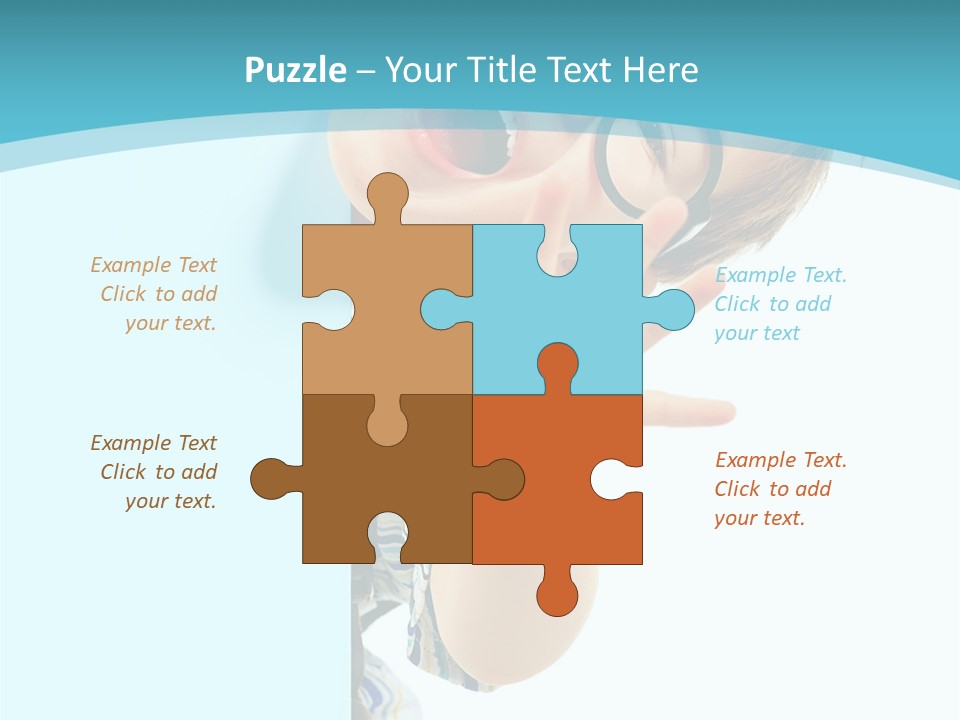 Puzzle – Your Title Text Here

Example Text
Click to add
your text.

Example Text.
Click to add
your text

Example Text
Click to add
your text.

Example Text.
Click to add
your text.